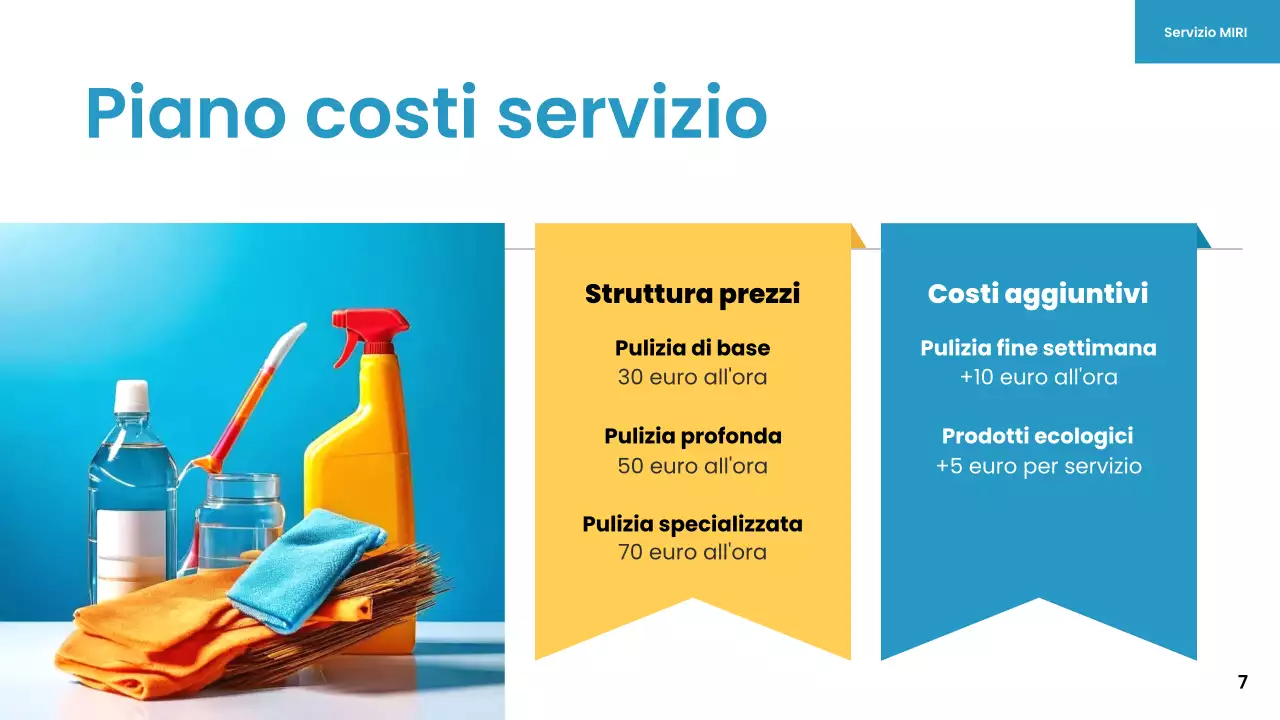 Servizio MIRI

Piano costi servizio

Struttura prezzi

Pulizia di base
30 euro all'ora

Pulizia profonda
50 euro all'ora

Pulizia specializzata
70 euro all'ora

Costi aggiuntivi

Pulizia fine settimana
+10 euro all'ora

Prodotti ecologici
+5 euro per servizio

7